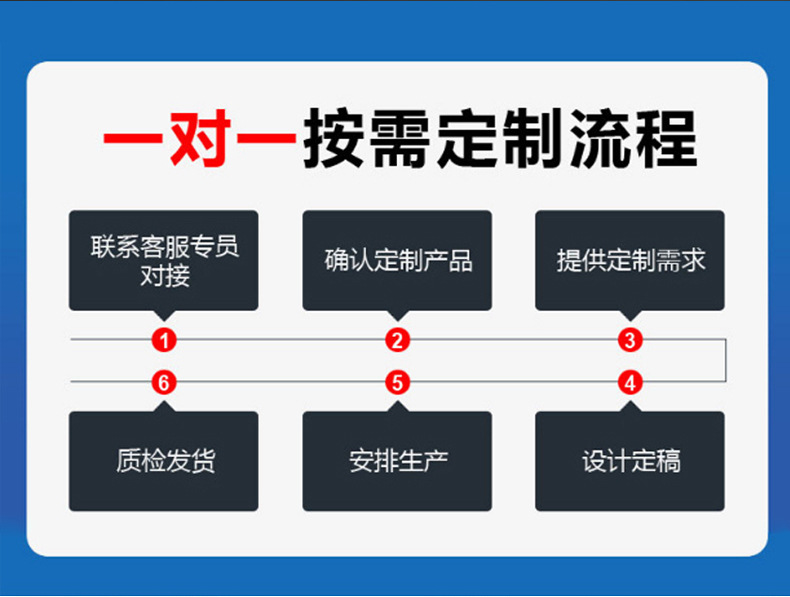 一对一按需定制流程

联系客服专员对接

确认定制产品

提供定制需求

1

2

3

6

5

4

质检发货

安排生产

设计定稿